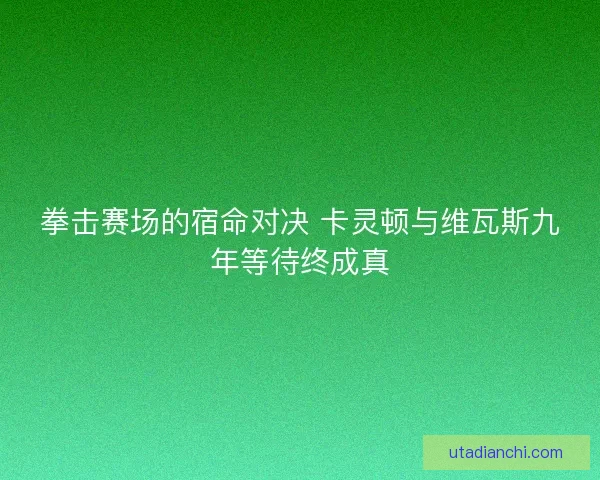 拳击赛场的宿命对决 卡灵顿与维瓦斯九年等待终成真

utadianchi.com